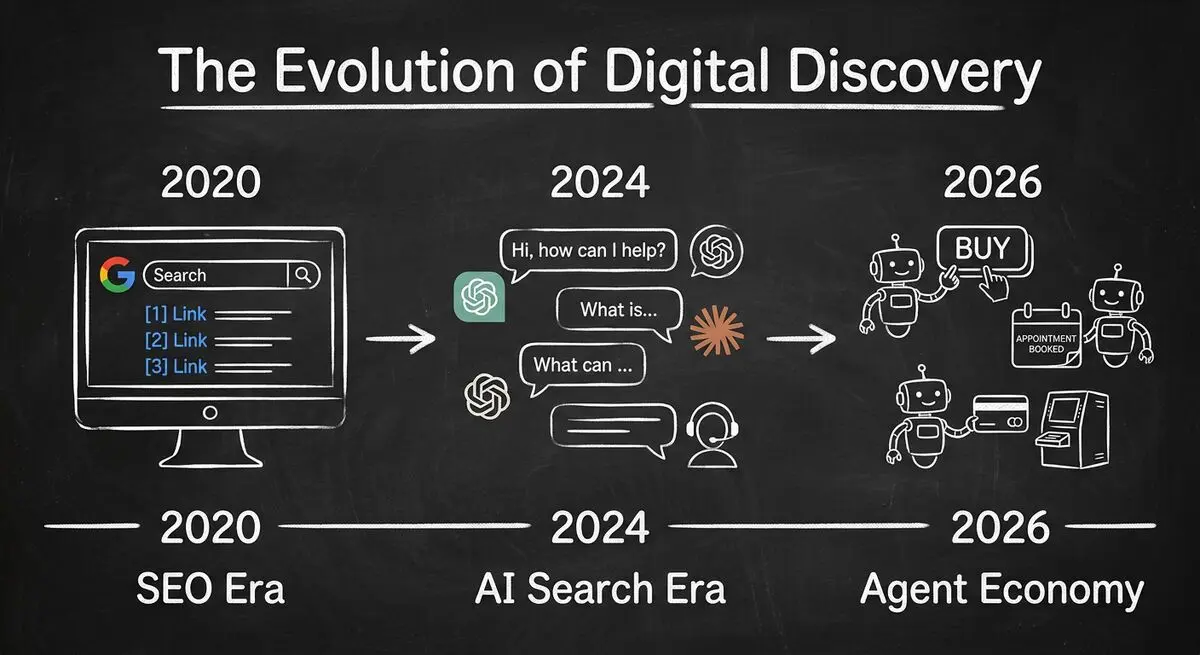 The Evolution of Digital Discovery

2020

G Search

[1] Link
[2] Link
[3] Link

2024

Hi, how can I help?

What is...

What can ...

2026

BUY

APPOINTMENT BOOKED

2020
SEO Era

2024
AI Search Era

2026
Agent Economy